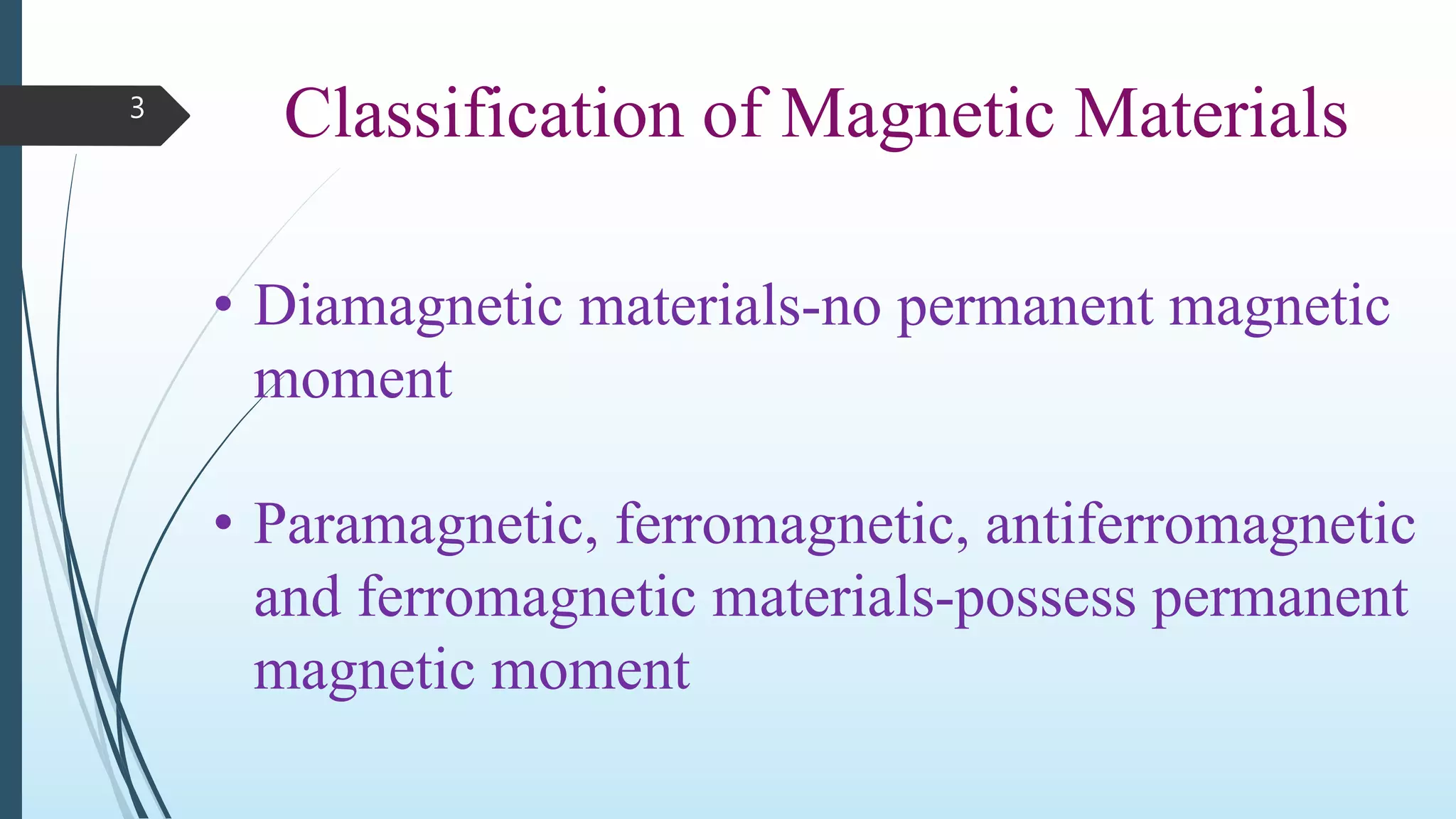 3

Classification of Magnetic Materials

• Diamagnetic materials-no permanent magnetic moment

• Paramagnetic, ferromagnetic, antiferromagnetic and ferromagnetic materials-possess permanent magnetic moment